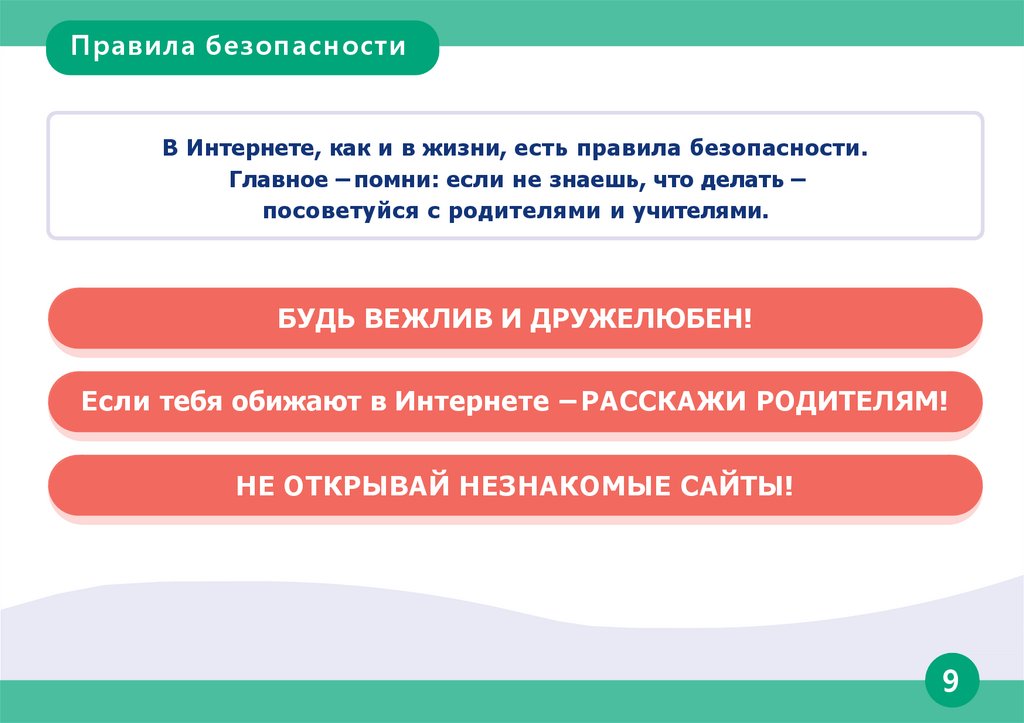 Правила безопасности

В Интернете, как и в жизни, есть правила безопасности. Главное – помни: если не знаешь, что делать – посоветуйся с родителями и учителями.

БУДЬ ВЕЖЛИВ И ДРУЖЕЛЮБЕН!

Если тебя обижают в Интернете – РАССКАЖИ РОДИТЕЛЯМ!

НЕ ОТКРЫВАЙ НЕЗНАКОМЫЕ САЙТЫ!

9